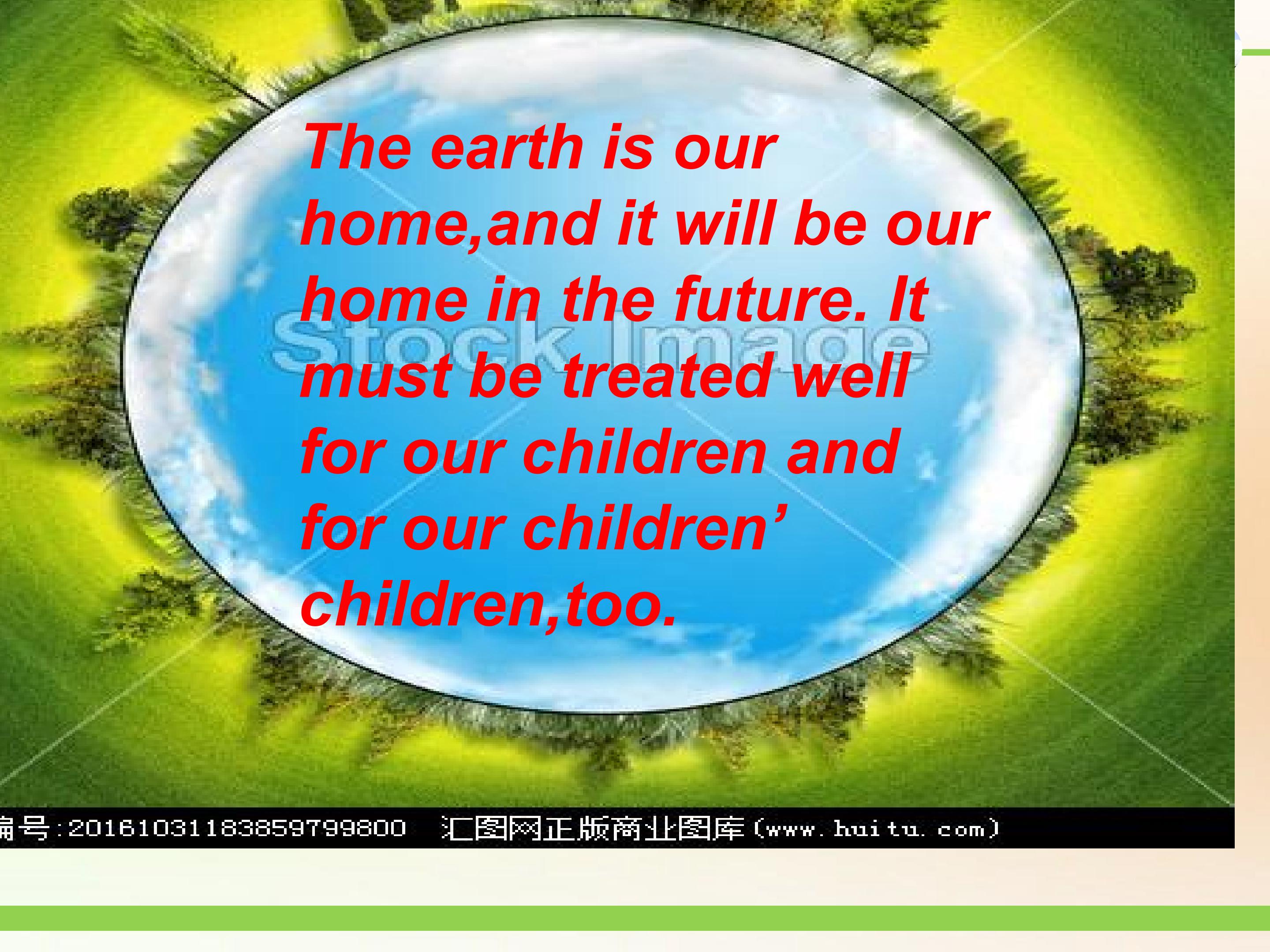 The earth is our home,and it will be our home in the future. It must be treated well for our children and for our children’ children,too.

Stock Image

编号:20161031183859799800 汇图网正版商业图库(www.huitu.com)